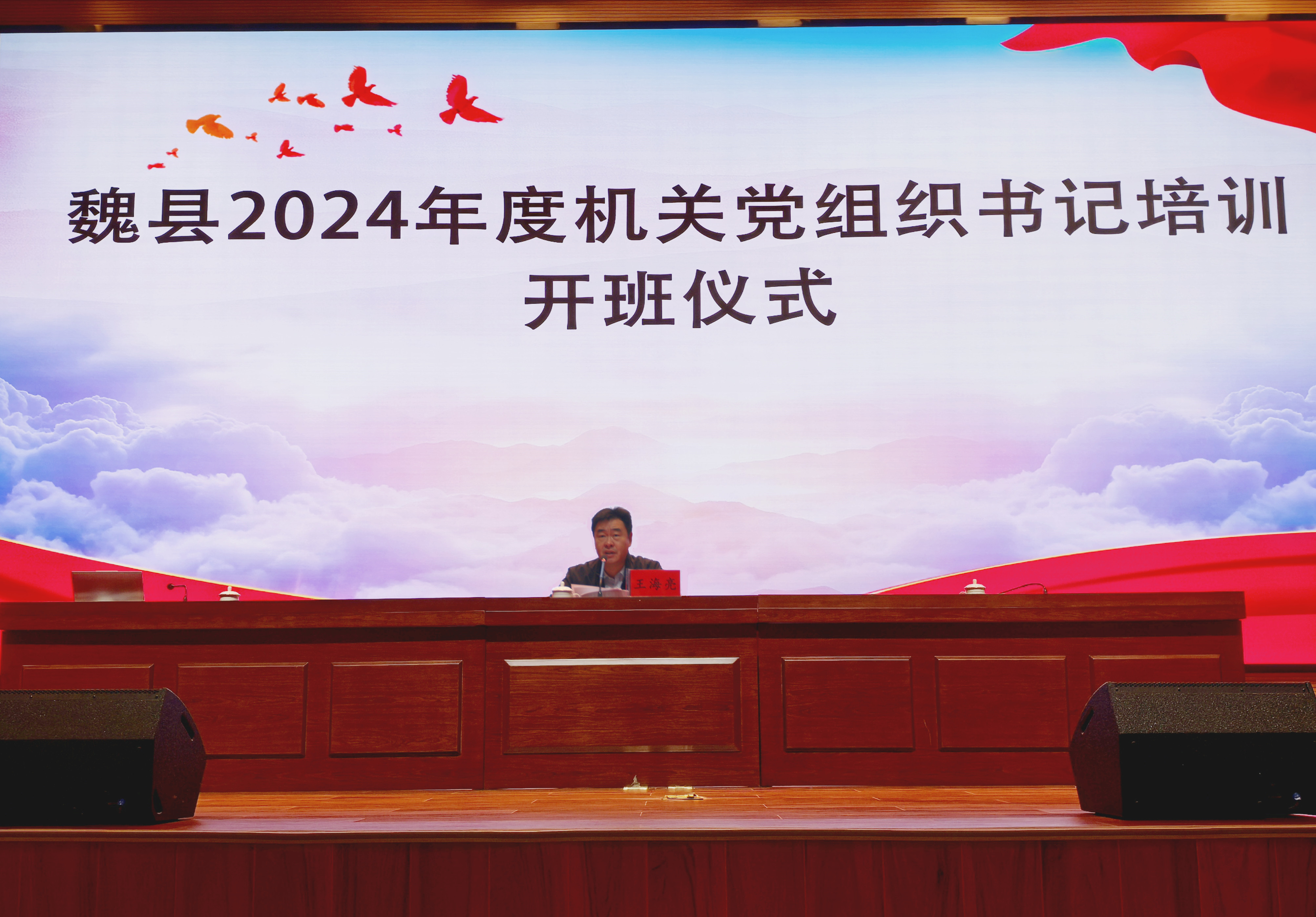 魏县2024年度机关党组织书记培训
开班仪式

王海亮